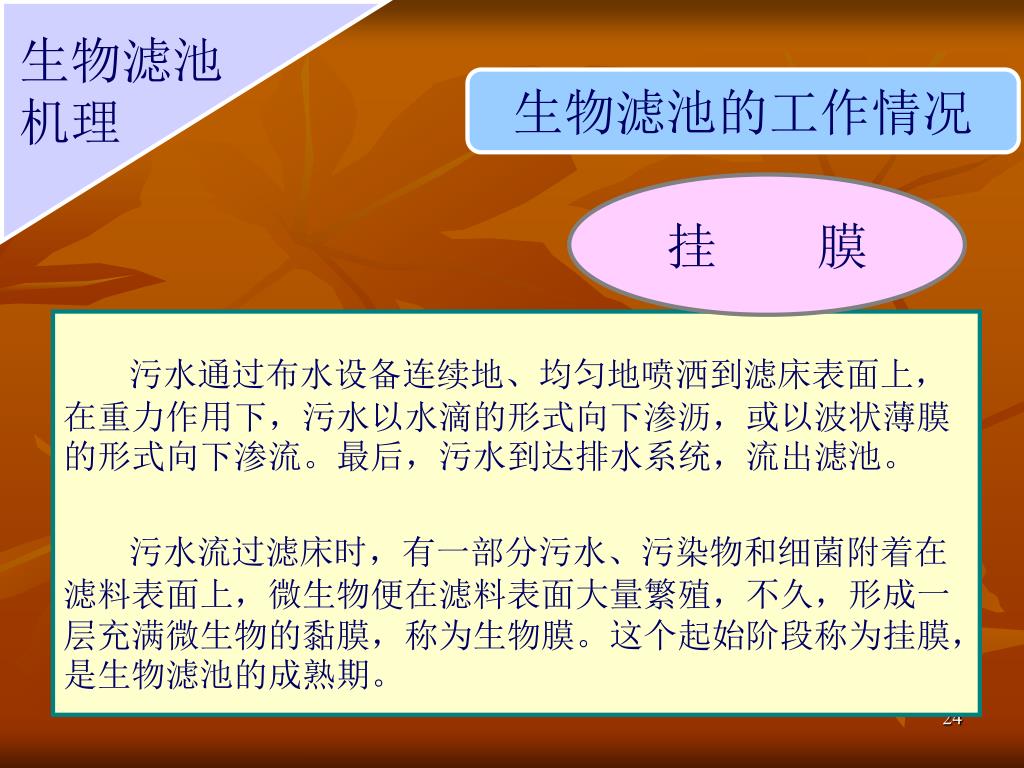 生物滤池机理

生物滤池的工作情况

挂　　膜

污水通过布水设备连续地、均匀地喷洒到滤床表面上，在重力作用下，污水以水滴的形式向下渗沥，或以波状薄膜的形式向下渗流。最后，污水到达排水系统，流出滤池。

污水流过滤床时，有一部分污水、污染物和细菌附着在滤料表面上，微生物便在滤料表面大量繁殖，不久，形成一层充满微生物的黏膜，称为生物膜。这个起始阶段称为挂膜，是生物滤池的成熟期。

24